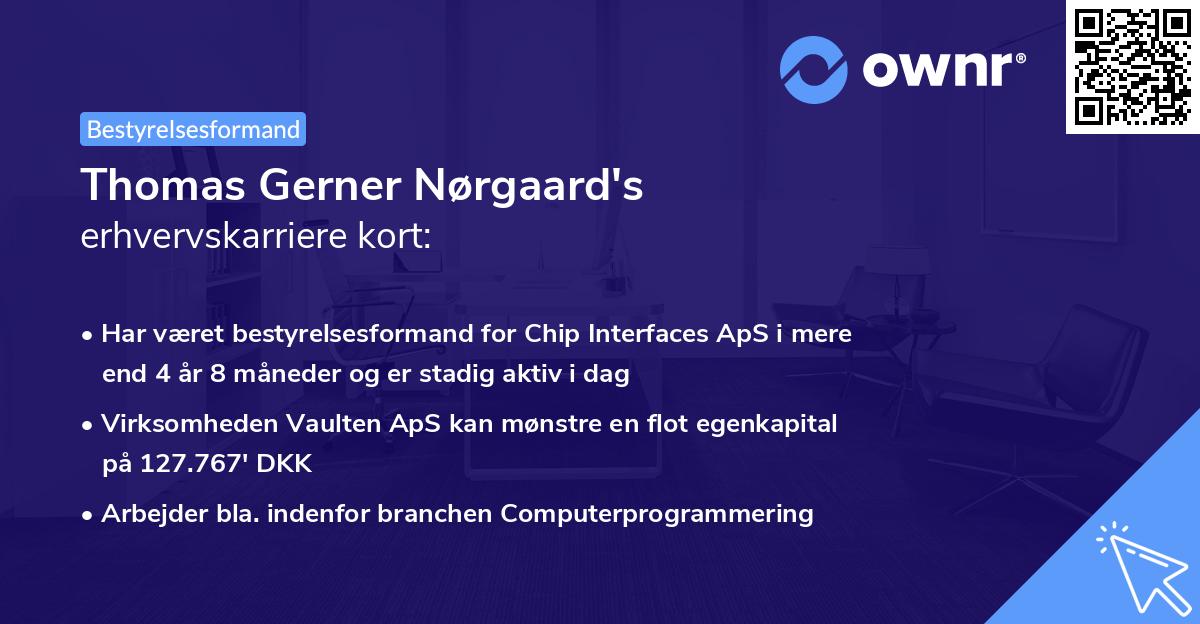 ownr®

Bestyrelsesformand

Thomas Gerner Nørgaard's
erhvervskarriere kort:

• Har været bestyrelsesformand for Chip Interfaces ApS i mere end 4 år 8 måneder og er stadig aktiv i dag

• Virksomheden Vaulten ApS kan mønstre en flot egenkapital på 127.767' DKK

• Arbejder bla. indenfor branchen Computerprogrammering